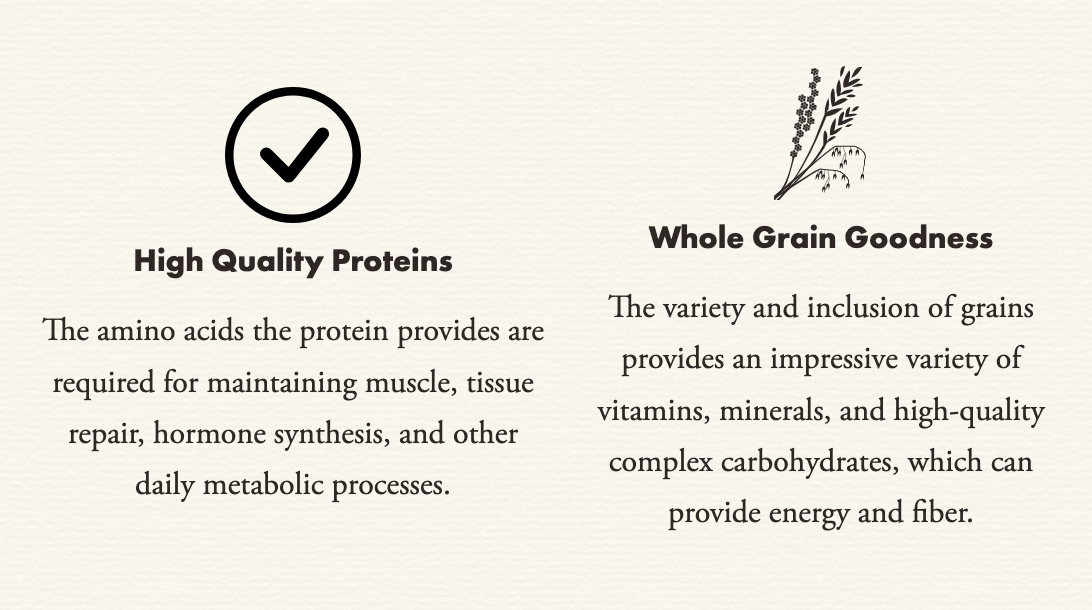 High Quality Proteins

The amino acids the protein provides are required for maintaining muscle, tissue repair, hormone synthesis, and other daily metabolic processes.

Whole Grain Goodness

The variety and inclusion of grains provides an impressive variety of vitamins, minerals, and high-quality complex carbohydrates, which can provide energy and fiber.